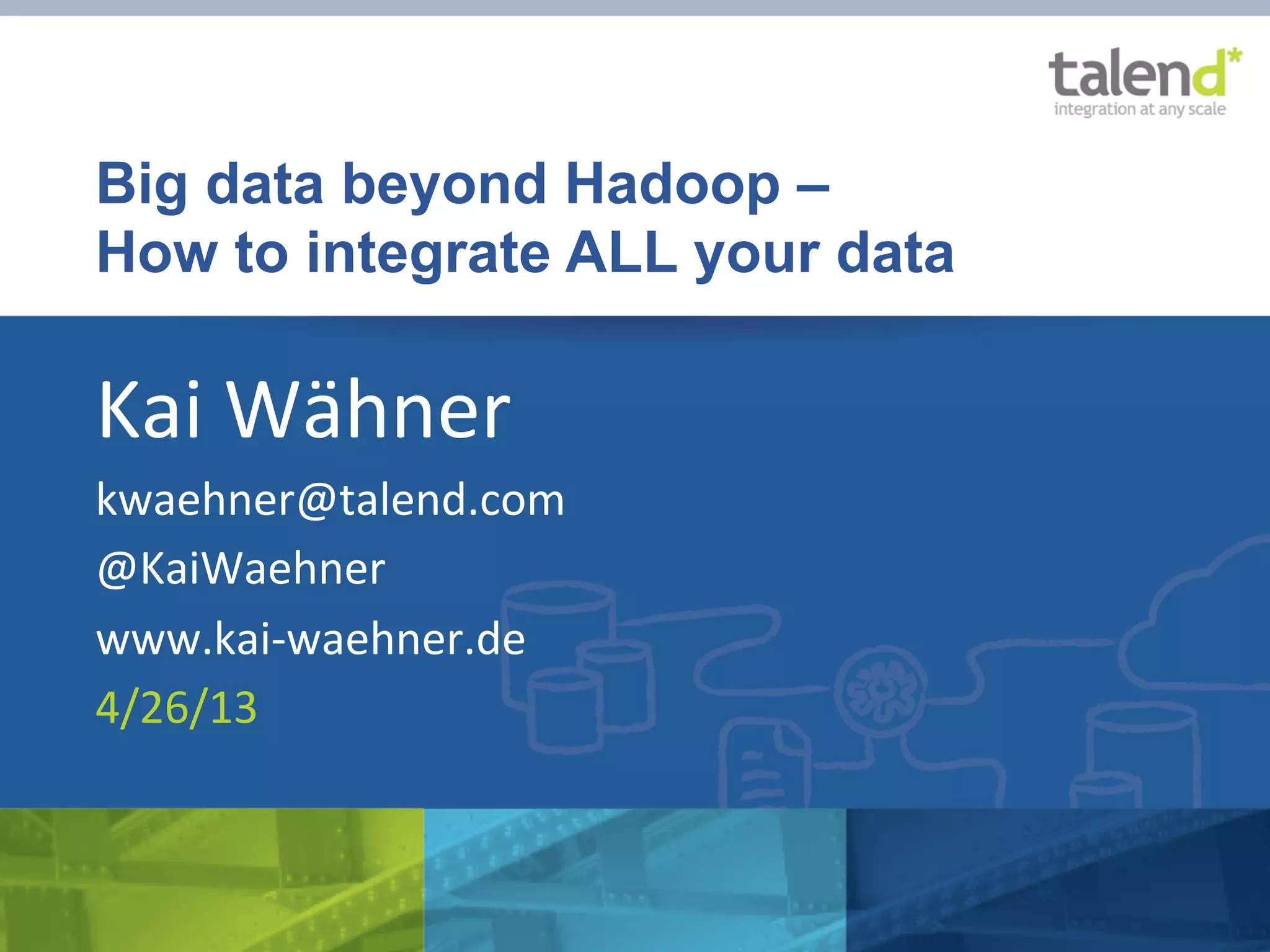 talend*
integration at any scale

Big data beyond Hadoop –
How to integrate ALL your data

Kai Wähner

kwaehner@talend.com

@KaiWaehner

www.kai-waehner.de

4/26/13